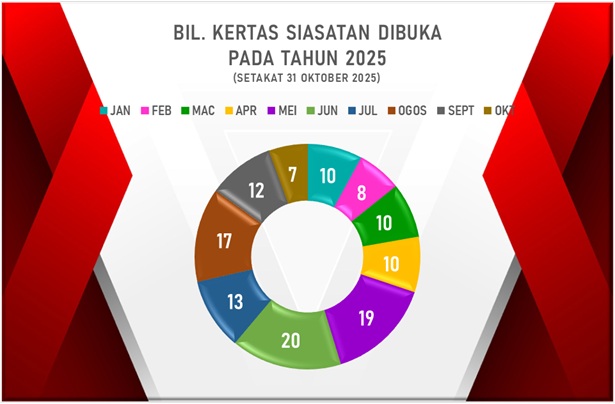 BIL. KERTAS SIASATAN DIBUKA PADA TAHUN 2025
(SETAKAT 31 OKTOBER 2025)

JAN FEB MAC APR MEI JUN JUL OGOS SEPT OKT

10
8
10
10
19
20
13
17
12
7